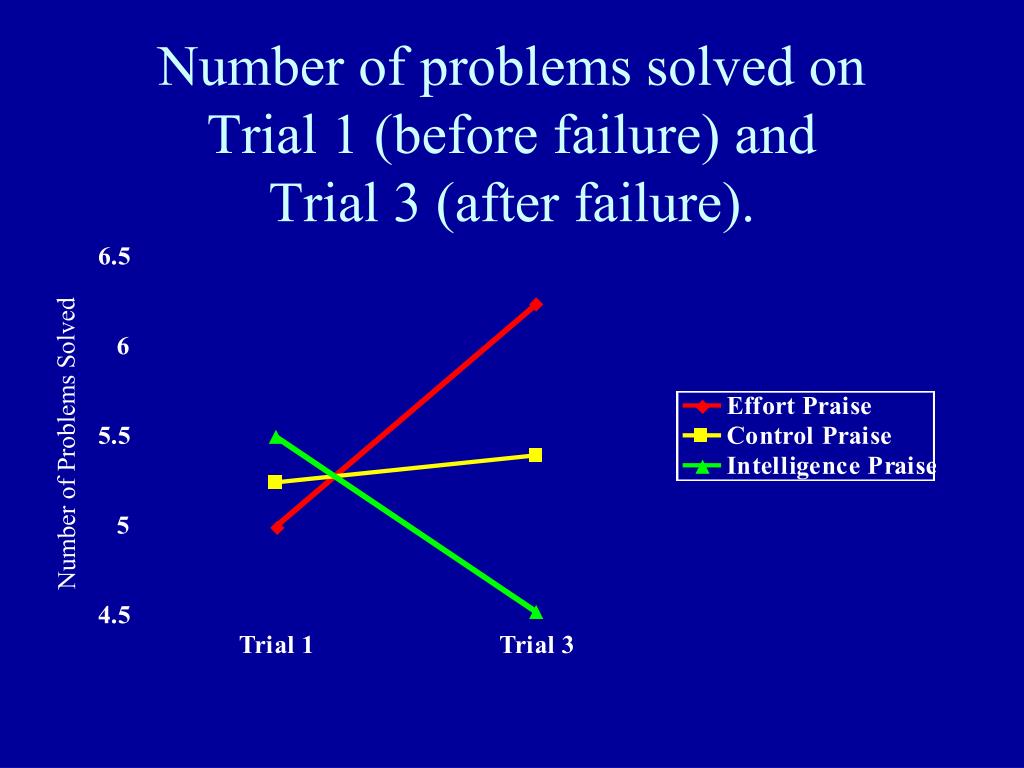 Number of problems solved on Trial 1 (before failure) and Trial 3 (after failure).

Number of Problems Solved

6.5
6
5.5
5
4.5

Trial 1
Trial 3

Effort Praise
Control Praise
Intelligence Praise